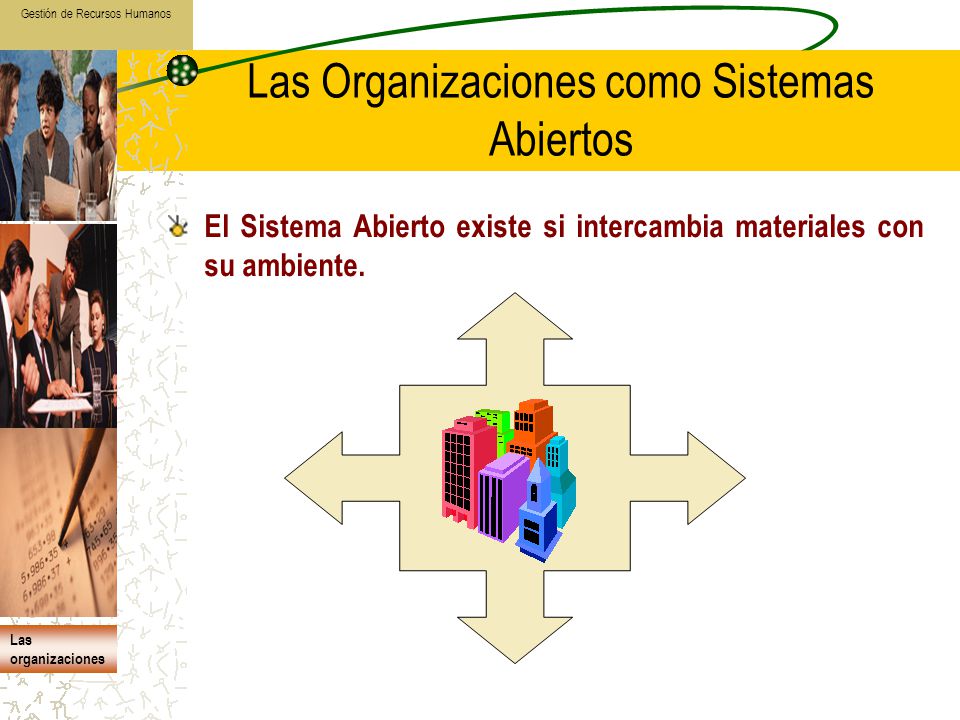 Gestión de Recursos Humanos

Las Organizaciones como Sistemas Abiertos

El Sistema Abierto existe si intercambia materiales con su ambiente.

Las organizaciones